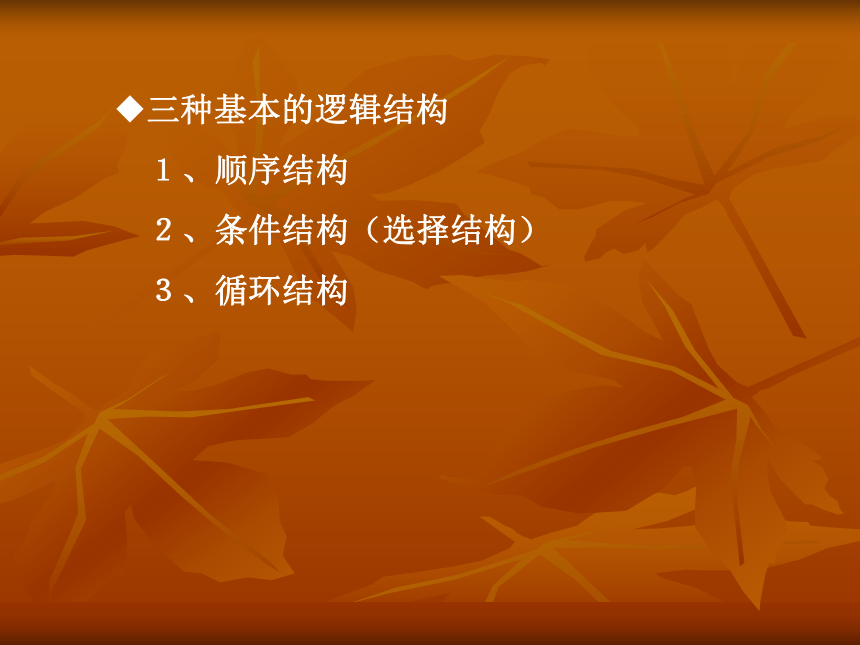 ◆三种基本的逻辑结构

１、顺序结构

２、条件结构（选择结构）

３、循环结构